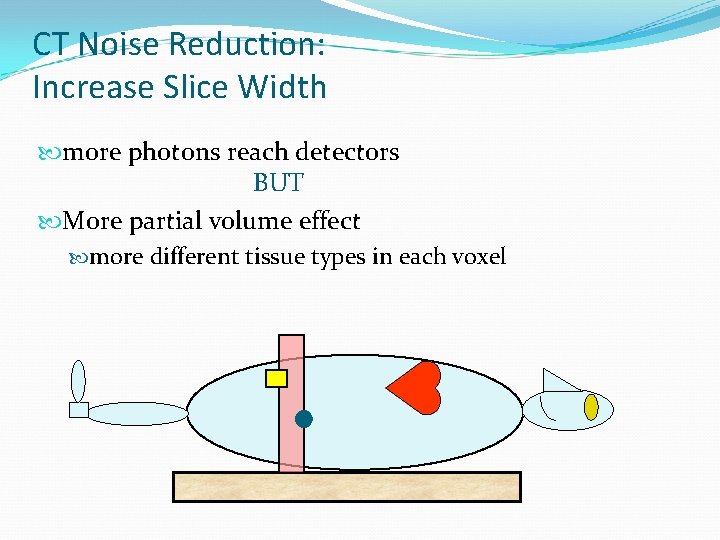 CT Noise Reduction:
Increase Slice Width

more photons reach detectors
BUT

More partial volume effect

more different tissue types in each voxel